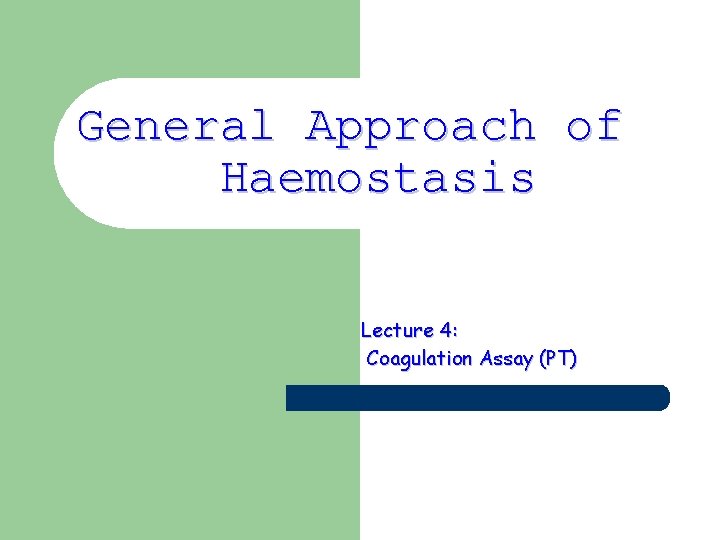 General Approach of Haemostasis

Lecture 4:
Coagulation Assay (PT)